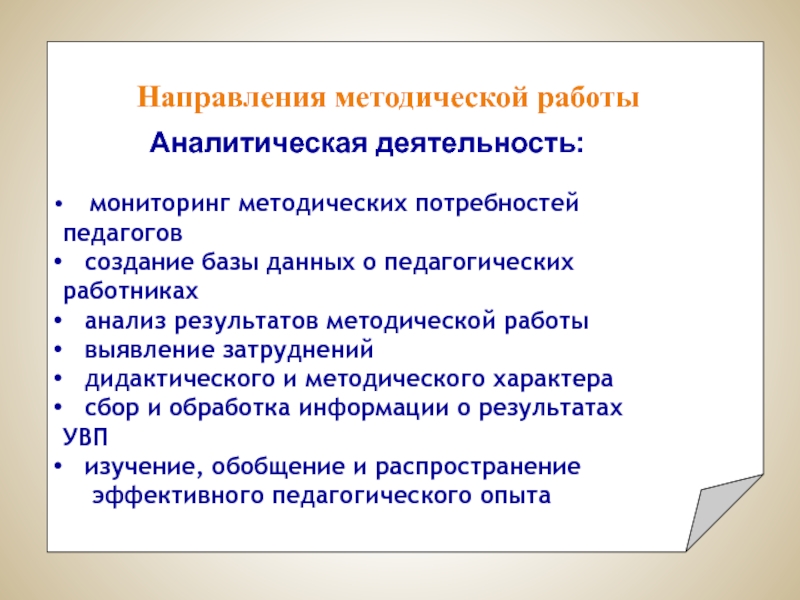 Направления методической работы

Аналитическая деятельность:

• мониторинг методических потребностей педагогов
• создание базы данных о педагогических работниках
• анализ результатов методической работы
• выявление затруднений
• дидактического и методического характера
• сбор и обработка информации о результатах УВП
• изучение, обобщение и распространение эффективного педагогического опыта